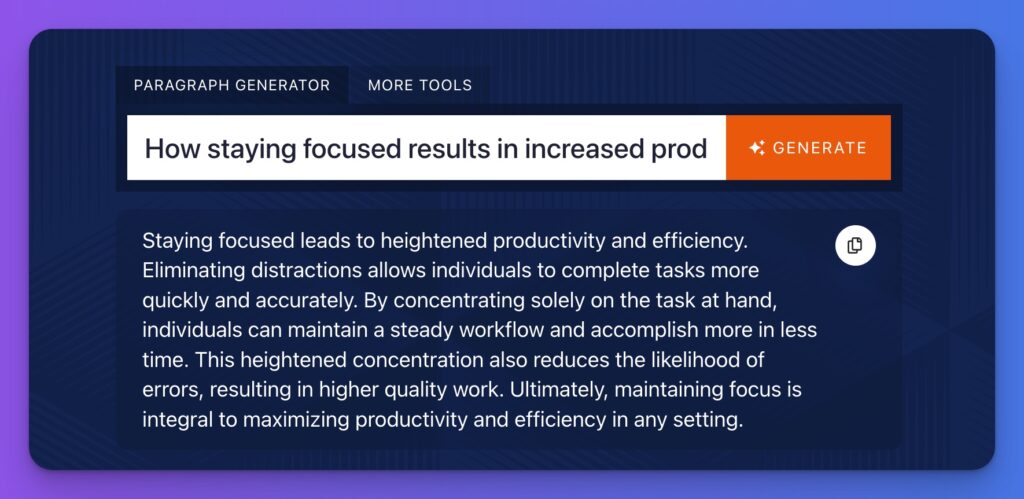 PARAGRAPH GENERATOR
MORE TOOLS

How staying focused results in increased prod

GENERATE

Staying focused leads to heightened productivity and efficiency. Eliminating distractions allows individuals to complete tasks more quickly and accurately. By concentrating solely on the task at hand, individuals can maintain a steady workflow and accomplish more in less time. This heightened concentration also reduces the likelihood of errors, resulting in higher quality work. Ultimately, maintaining focus is integral to maximizing productivity and efficiency in any setting.